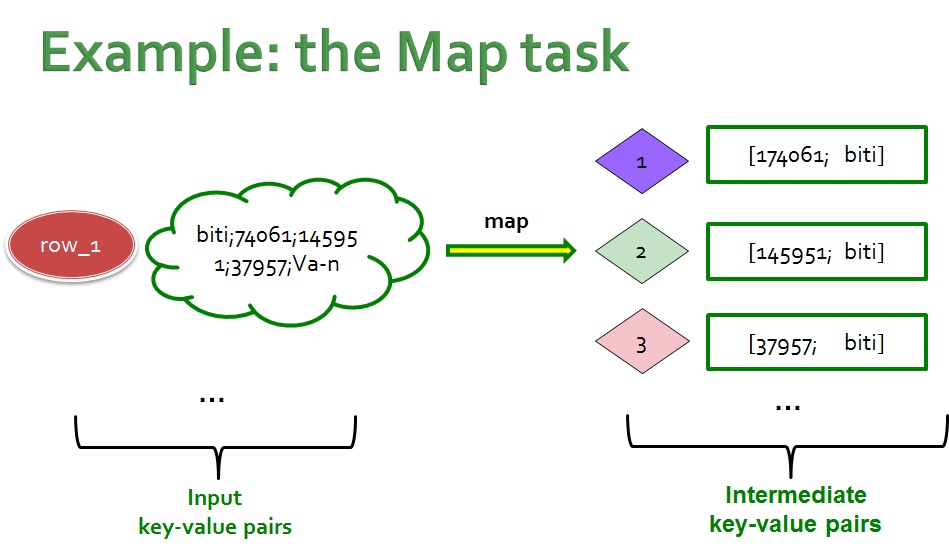 Example: the Map task

row_1

biti;74061;14595 1;37957;Va-n

map

1

[174061; biti]

2

[145951; biti]

3

[37957; biti]

...

...

Input key-value pairs

Intermediate key-value pairs